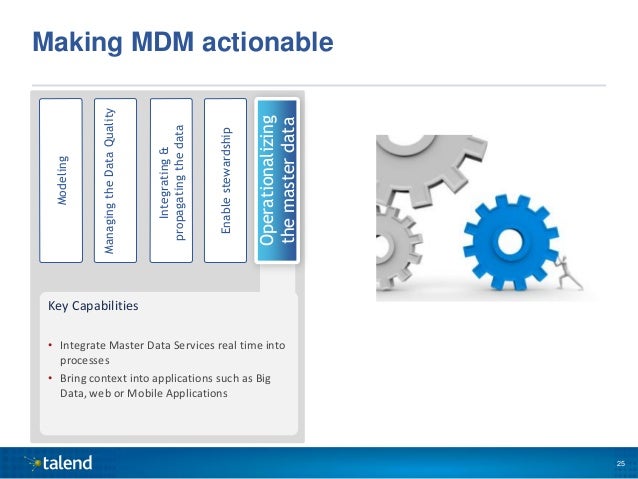 Making MDM actionable

Modeling

Managing the Data Quality

Integrating & propagating the data

Enable stewardship

Operationalizing the master data

Key Capabilities

• Integrate Master Data Services real time into processes
• Bring context into applications such as Big Data, web or Mobile Applications

talend

25